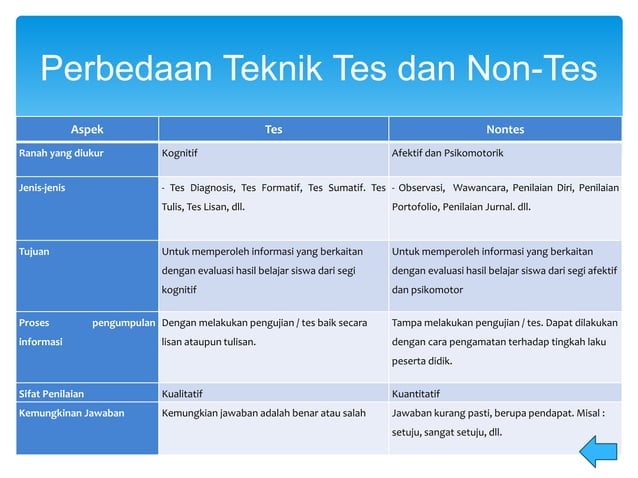 Perbedaan Teknik Tes dan Non-Tes

| Aspek | Tes | Nontes |
|---|---|---|
| Ranah yang diukur | Kognitif | Afektif dan Psikomotorik |
| Jenis-jenis | - Tes Diagnosis, Tes Formatif, Tes Sumatif. Tes Tulis, Tes Lisan, dll. | - Observasi, Wawancara, Penilaian Diri, Penilaian Portofolio, Penilaian Jurnal. dll. |
| Tujuan | Untuk memperoleh informasi yang berkaitan dengan evaluasi hasil belajar siswa dari segi kognitif | Untuk memperoleh informasi yang berkaitan dengan evaluasi hasil belajar siswa dari segi afektif dan psikomotor |
| Proses pengumpulan informasi | Dengan melakukan pengujian / tes baik secara lisan ataupun tulisan. | Tampa melakukan pengujian / tes. Dapat dilakukan dengan cara pengamatan terhadap tingkah laku peserta didik. |
| Sifat Penilaian | Kualitatif | Kuantitatif |
| Kemungkinan Jawaban | Kemungkian jawaban adalah benar atau salah | Jawaban kurang pasti, berupa pendapat. Misal : setuju, sangat setuju, dll. |